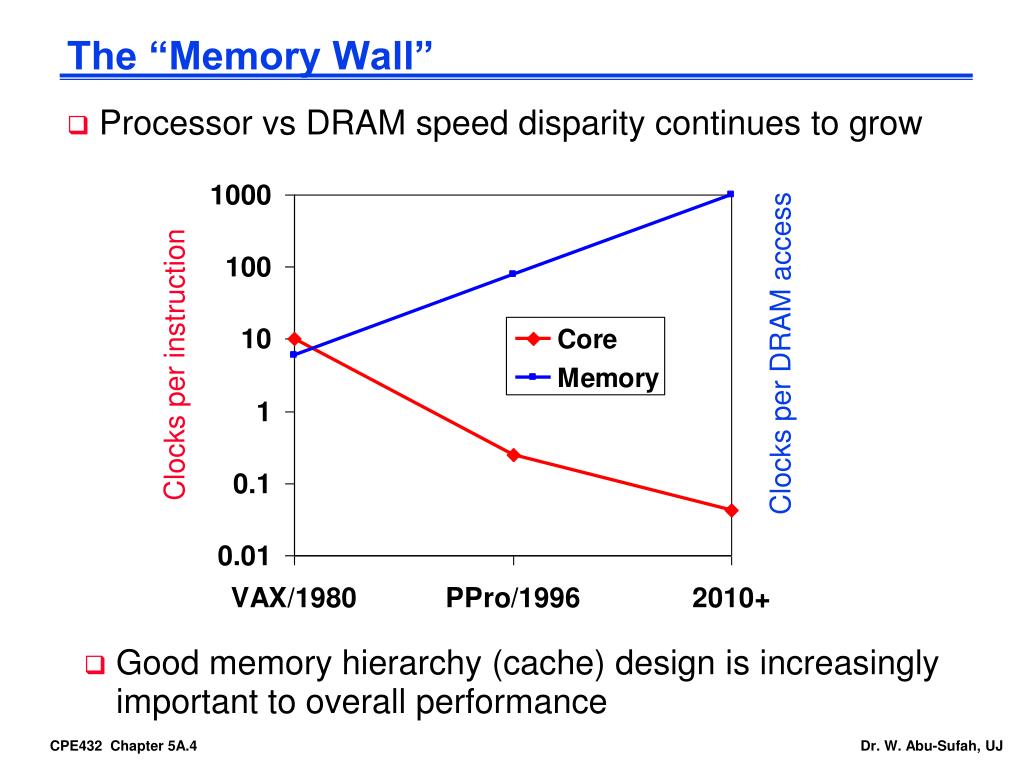 The “Memory Wall”

Processor vs DRAM speed disparity continues to grow

Clocks per instruction

1000
100
10
1
0.1
0.01

Core
Memory

Clocks per DRAM access

VAX/1980
PPro/1996
2010+

Good memory hierarchy (cache) design is increasingly important to overall performance

CPE432 Chapter 5A.4

Dr. W. Abu-Sufah, UJ